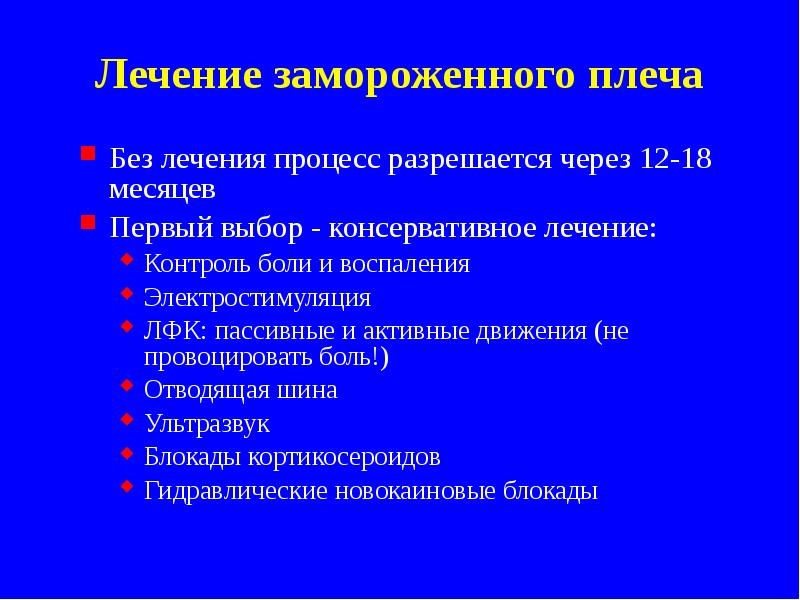 Лечение замороженного плеча

Без лечения процесс разрешается через 12-18 месяцев

Первый выбор - консервативное лечение:

Контроль боли и воспаления

Электростимуляция

ЛФК: пассивные и активные движения (не провоцировать боль!)

Отводящая шина

Ультразвук

Блокады кортикосероидов

Гидравлические новокаиновые блокады